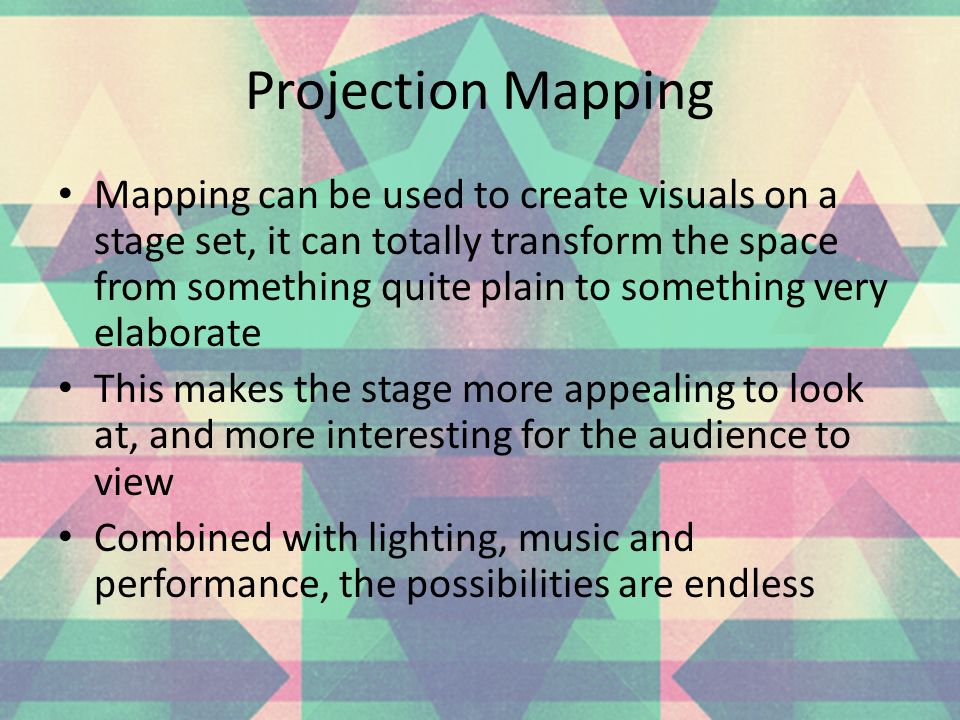 Projection Mapping

• Mapping can be used to create visuals on a stage set, it can totally transform the space from something quite plain to something very elaborate
• This makes the stage more appealing to look at, and more interesting for the audience to view
• Combined with lighting, music and performance, the possibilities are endless